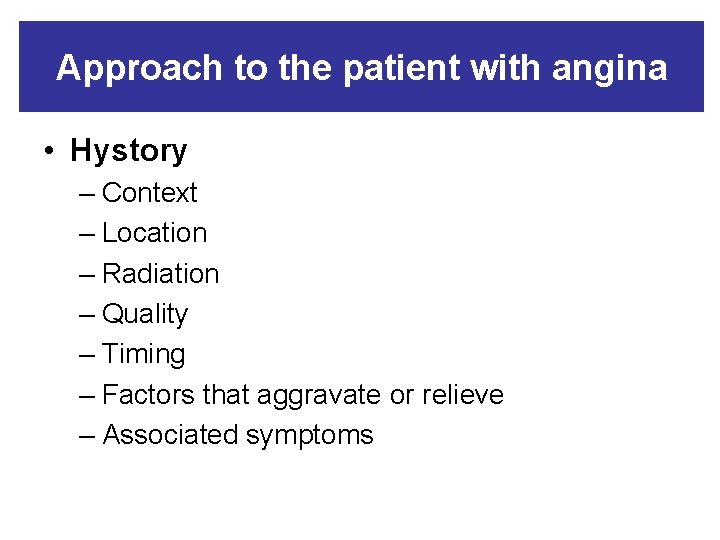 Approach to the patient with angina

• Hystory
– Context
– Location
– Radiation
– Quality
– Timing
– Factors that aggravate or relieve
– Associated symptoms